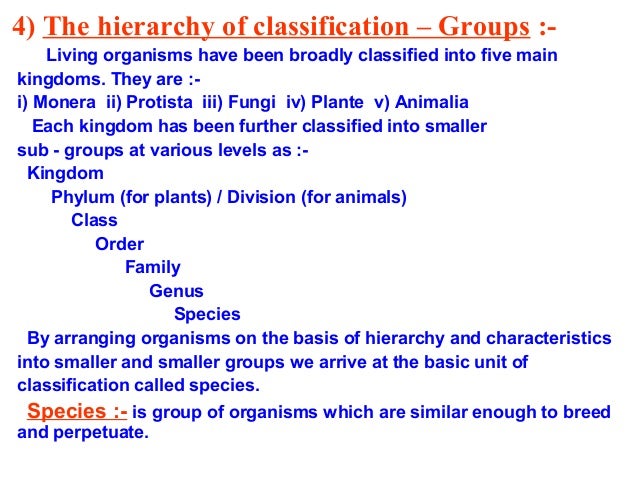 4) The hierarchy of classification – Groups :-

Living organisms have been broadly classified into five main kingdoms. They are :-
i) Monera ii) Protista iii) Fungi iv) Plante v) Animalia

Each kingdom has been further classified into smaller sub - groups at various levels as :-

Kingdom
Phylum (for plants) / Division (for animals)
Class
Order
Family
Genus
Species

By arranging organisms on the basis of hierarchy and characteristics into smaller and smaller groups we arrive at the basic unit of classification called species.

Species :- is group of organisms which are similar enough to breed and perpetuate.